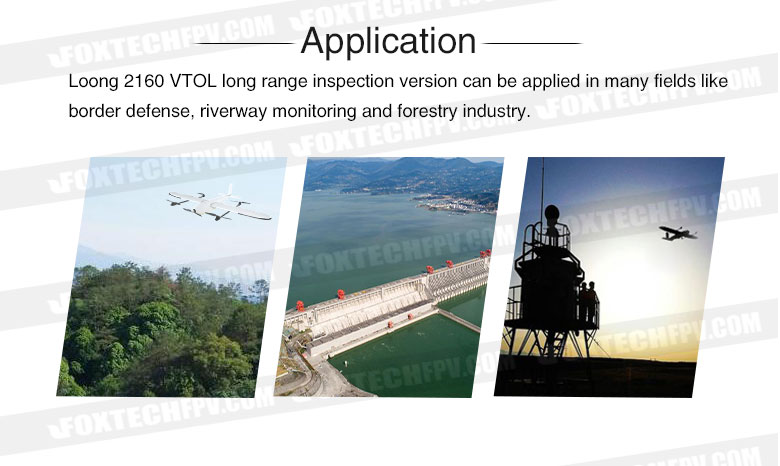 Application

Loong 2160 VTOL long range inspection version can be applied in many fields like border defense, riverway monitoring and forestry industry.

FOXTECHFPV.COM